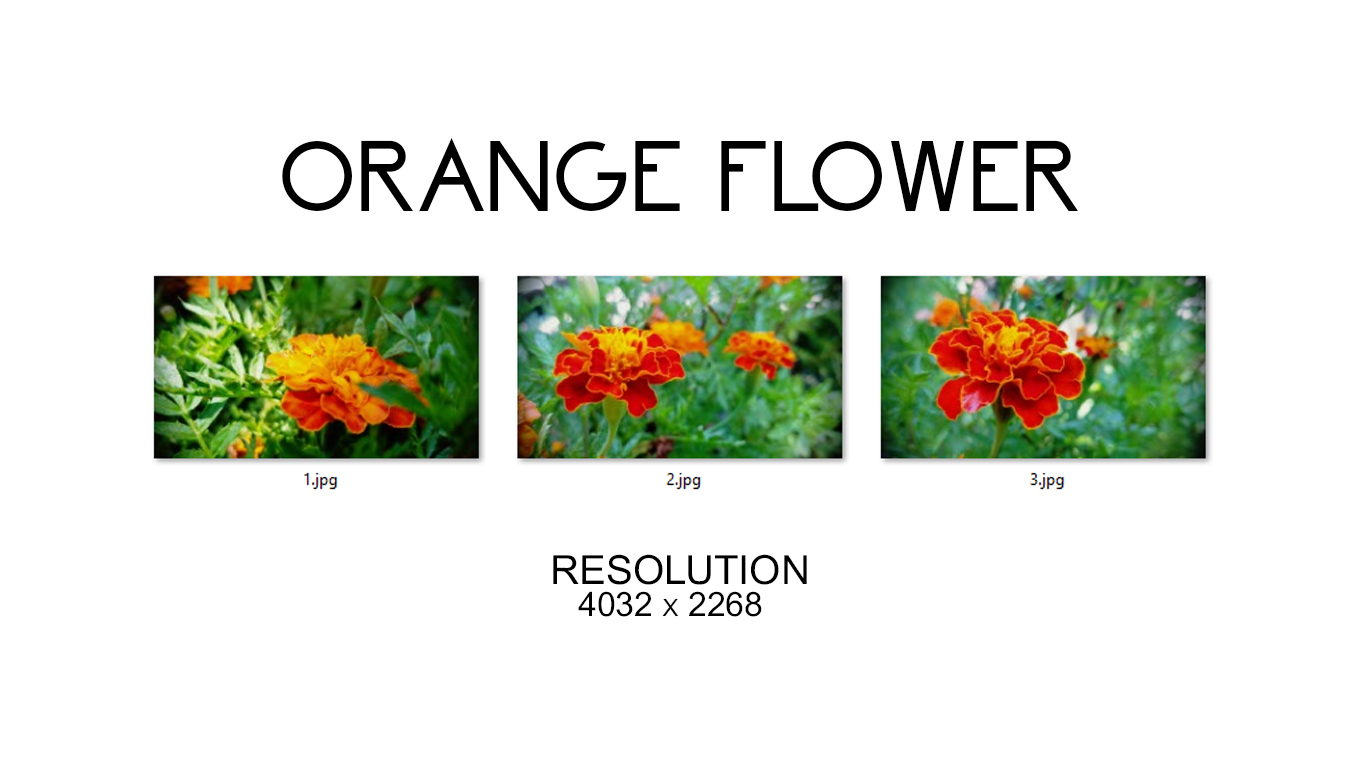 ORANGE FLOWER

1.jpg

2.jpg

3.jpg

RESOLUTION
4032 x 2268